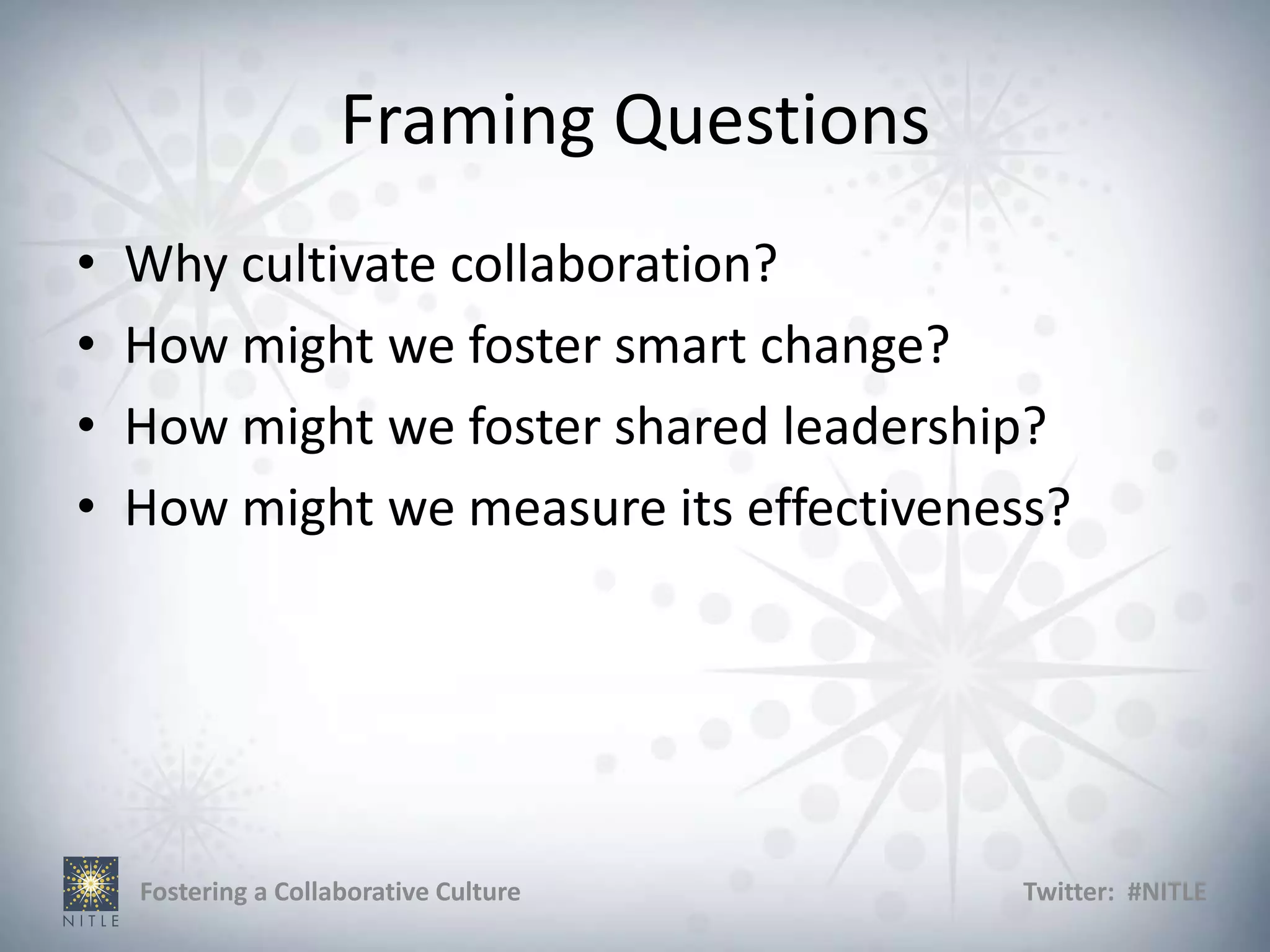 Framing Questions

• Why cultivate collaboration?
• How might we foster smart change?
• How might we foster shared leadership?
• How might we measure its effectiveness?

NITLE

Fostering a Collaborative Culture

Twitter: #NITLE